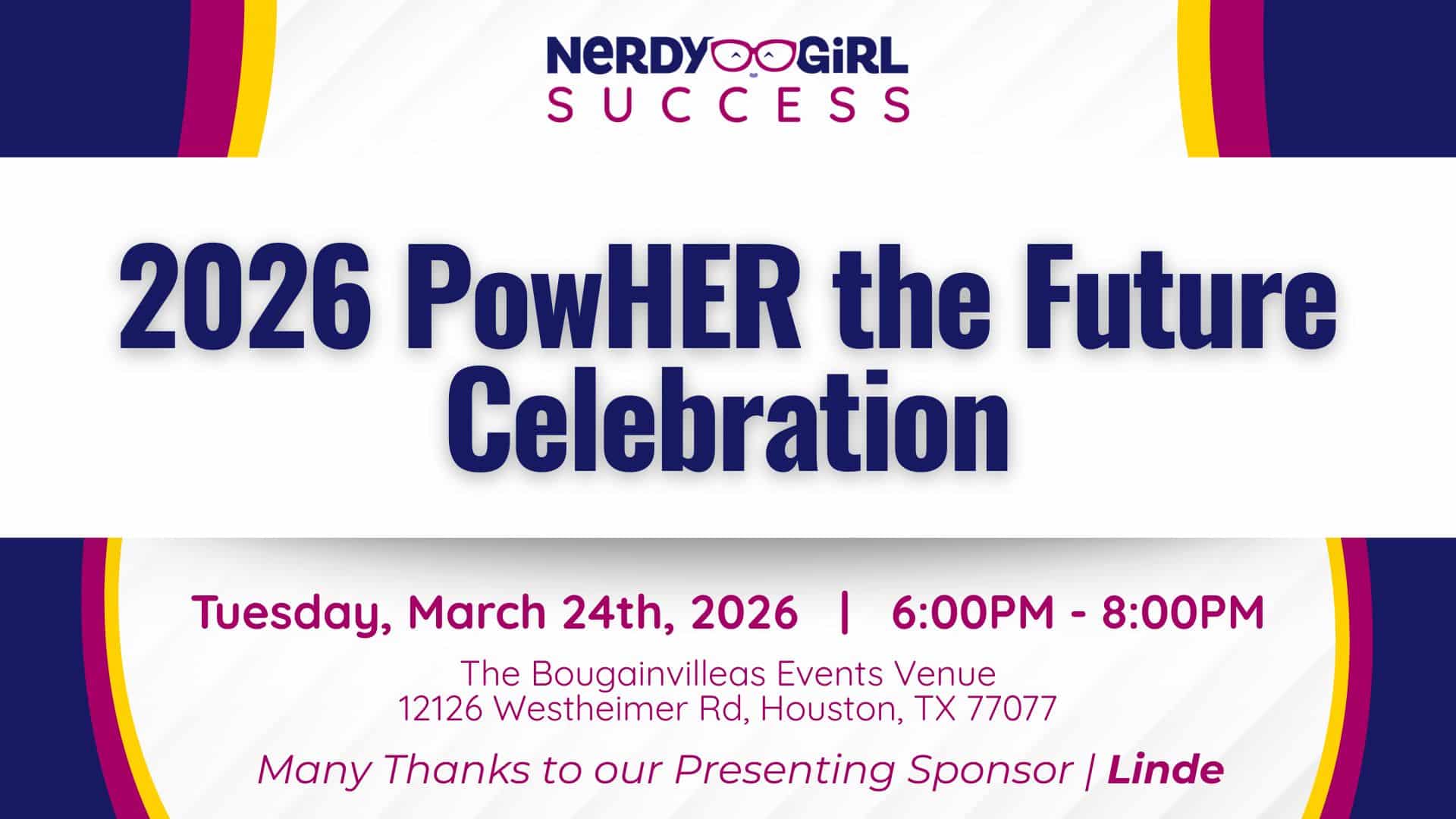 NeRDY GiRL
SUCCESS

2026 PowHER the Future Celebration

Tuesday, March 24th, 2026 | 6:00PM - 8:00PM

The Bougainvilleas Events Venue
12126 Westheimer Rd, Houston, TX 77077

Many Thanks to our Presenting Sponsor | Linde